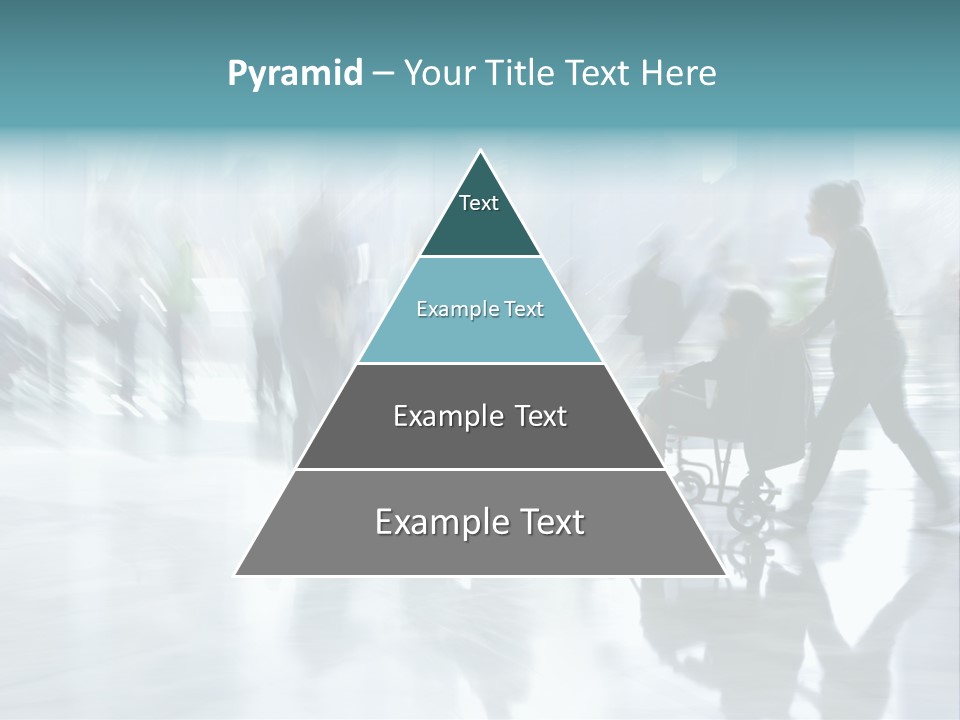 Pyramid – Your Title Text Here

Text

Example Text

Example Text

Example Text